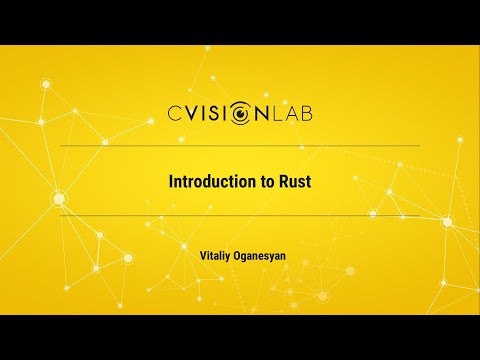 CVISIONLAB

Introduction to Rust

Vitaliy Oganesyan